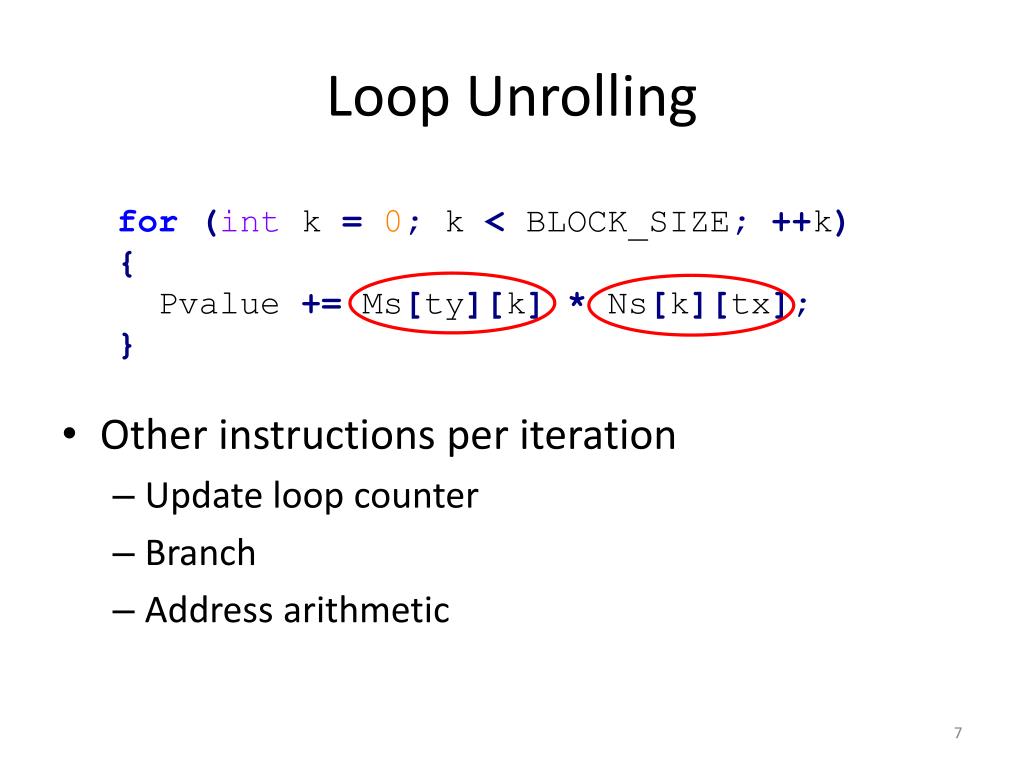 Loop Unrolling

for (int k = 0; k < BLOCK_SIZE; ++k)
{
  Pvalue += Ms[ty][k] * Ns[k][tx];
}

• Other instructions per iteration
– Update loop counter
– Branch
– Address arithmetic

7